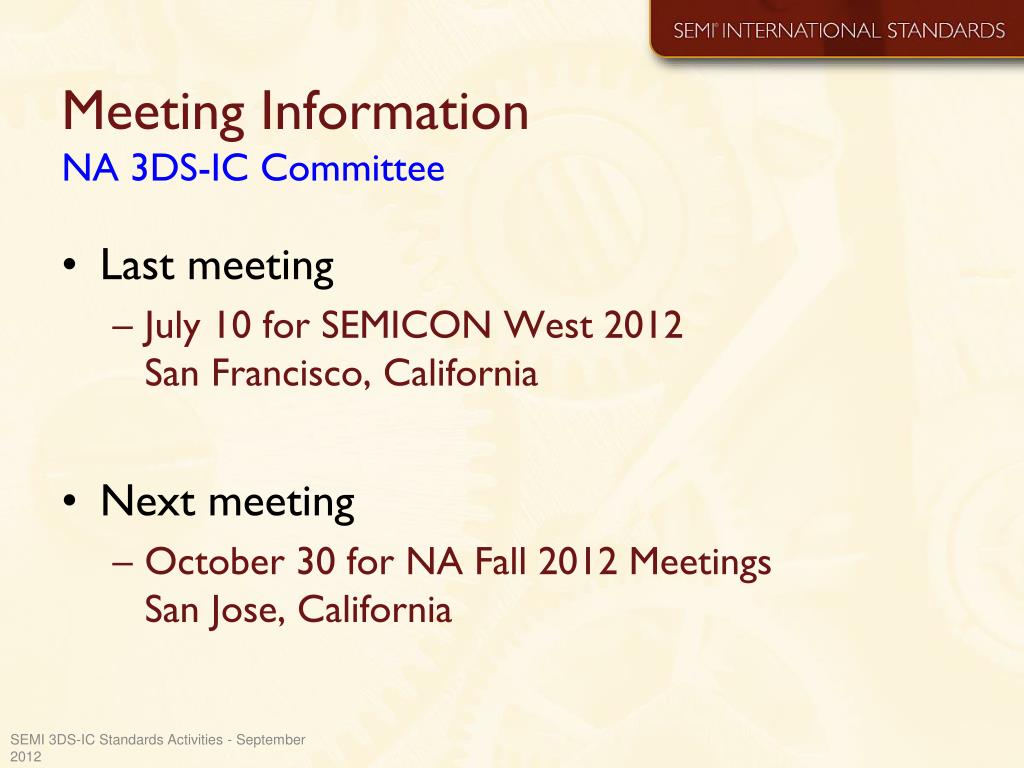 SEMI® INTERNATIONAL STANDARDS

Meeting Information
NA 3DS-IC Committee

• Last meeting
– July 10 for SEMICON West 2012
San Francisco, California

• Next meeting
– October 30 for NA Fall 2012 Meetings
San Jose, California

SEMI 3DS-IC Standards Activities - September 2012